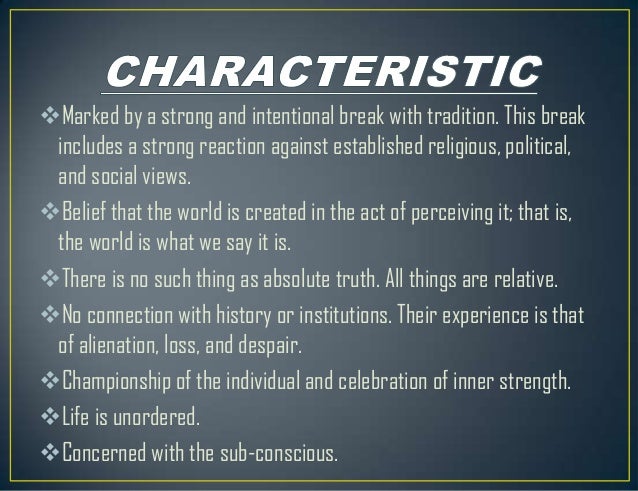 CHARACTERISTIC

❖ Marked by a strong and intentional break with tradition. This break includes a strong reaction against established religious, political, and social views.

❖ Belief that the world is created in the act of perceiving it; that is, the world is what we say it is.

❖ There is no such thing as absolute truth. All things are relative.

❖ No connection with history or institutions. Their experience is that of alienation, loss, and despair.

❖ Championship of the individual and celebration of inner strength.

❖ Life is unordered.

❖ Concerned with the sub-conscious.